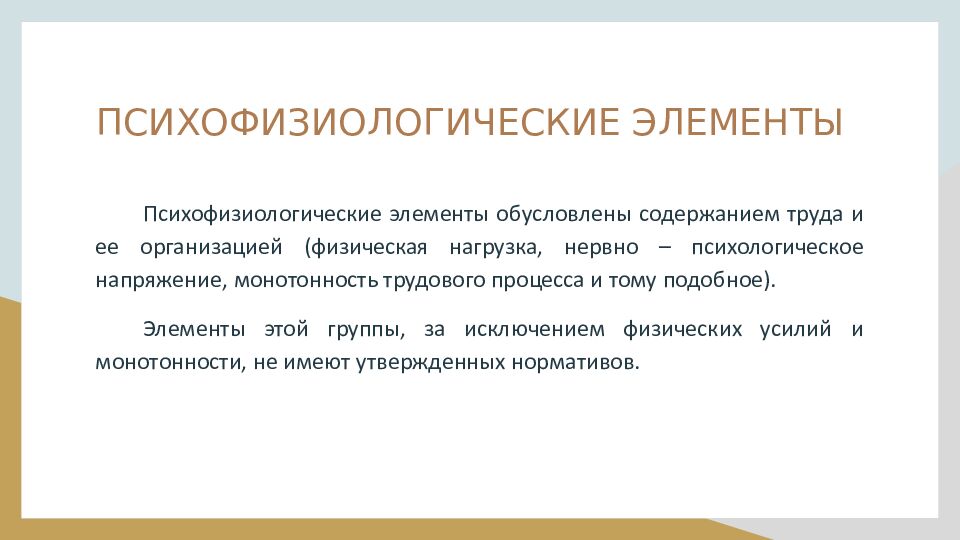 ПСИХОФИЗИОЛОГИЧЕСКИЕ ЭЛЕМЕНТЫ

Психофизиологические элементы обусловлены содержанием труда и ее организацией (физическая нагрузка, нервно – психологическое напряжение, монотонность трудового процесса и тому подобное).

Элементы этой группы, за исключением физических усилий и монотонности, не имеют утвержденных нормативов.